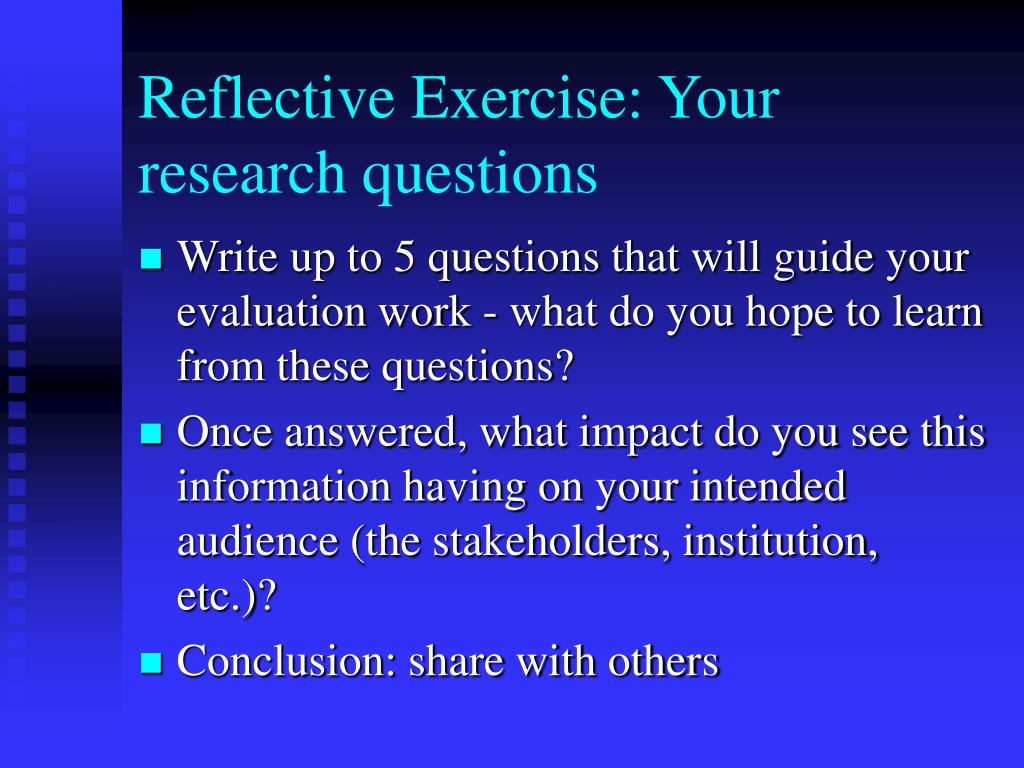 Reflective Exercise: Your research questions

- Write up to 5 questions that will guide your evaluation work - what do you hope to learn from these questions?
- Once answered, what impact do you see this information having on your intended audience (the stakeholders, institution, etc.)?
- Conclusion: share with others